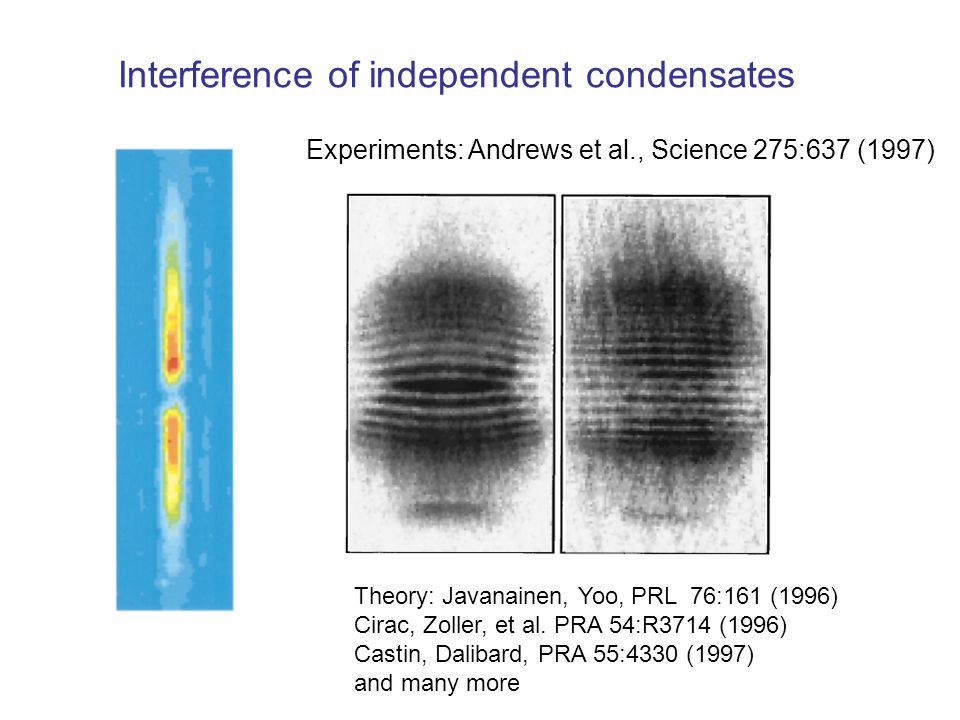 Interference of independent condensates

Experiments: Andrews et al., Science 275:637 (1997)

Theory: Javanainen, Yoo, PRL 76:161 (1996)
Cirac, Zoller, et al. PRA 54:R3714 (1996)
Castin, Dalibard, PRA 55:4330 (1997)
and many more